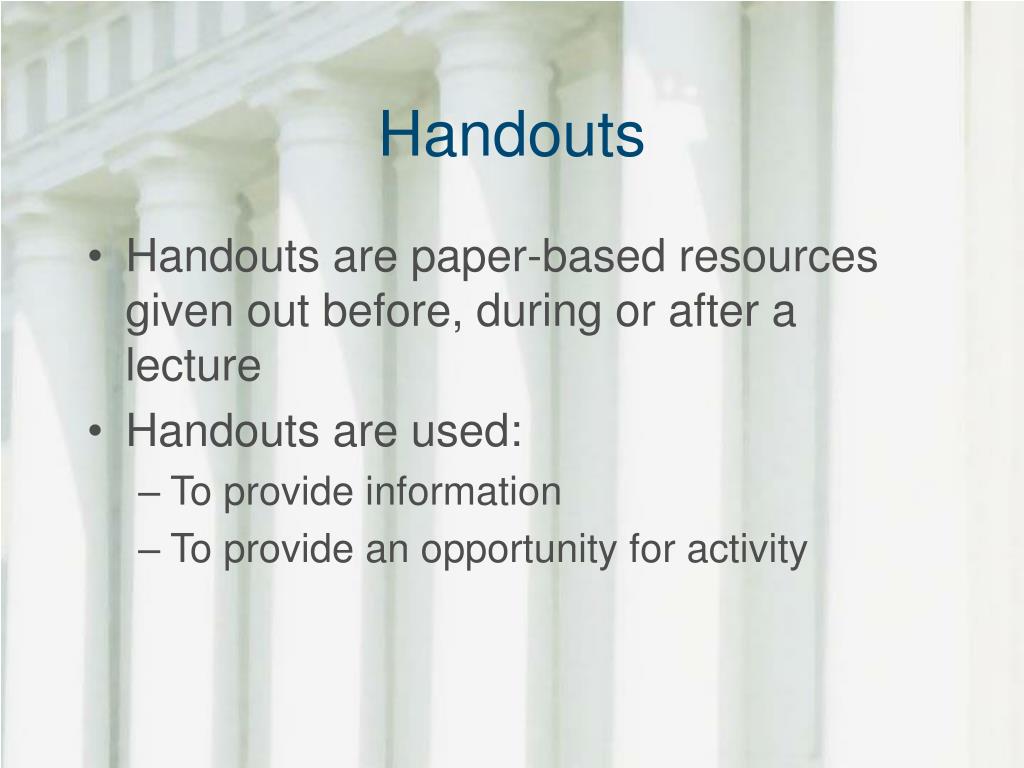 Handouts

• Handouts are paper-based resources given out before, during or after a lecture
• Handouts are used:
– To provide information
– To provide an opportunity for activity